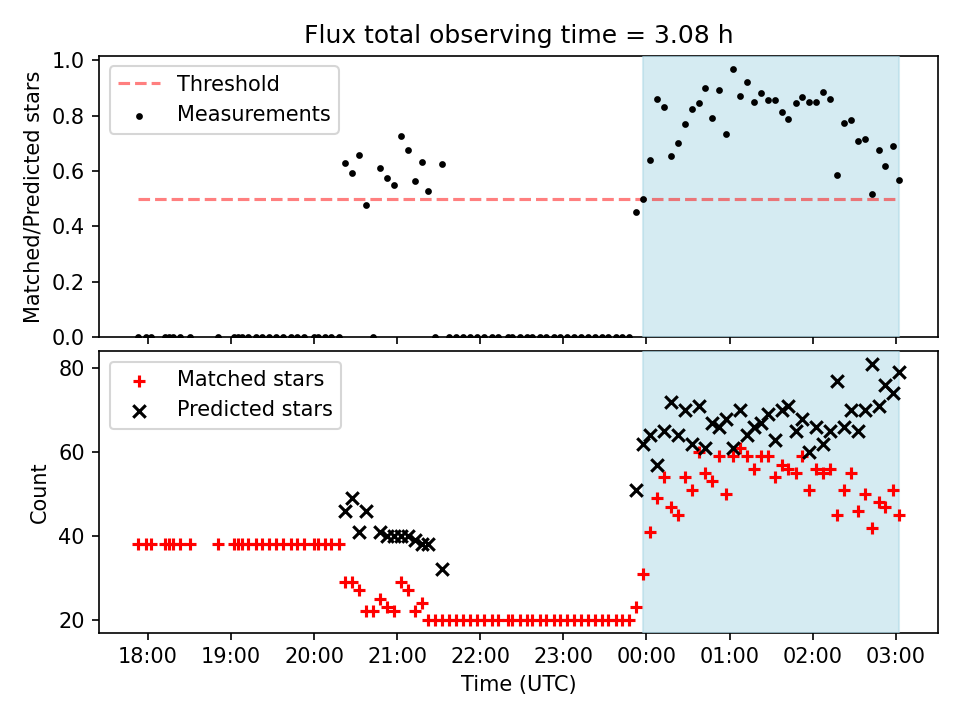 Flux total observing time = 3.08 h

Threshold
Measurements

Matched/Predicted stars
1.0
0.8
0.6
0.4
0.2
0.0

Matched stars
Predicted stars

Count
80
60
40
20

18:00 19:00 20:00 21:00 22:00 23:00 00:00 01:00 02:00 03:00
Time (UTC)